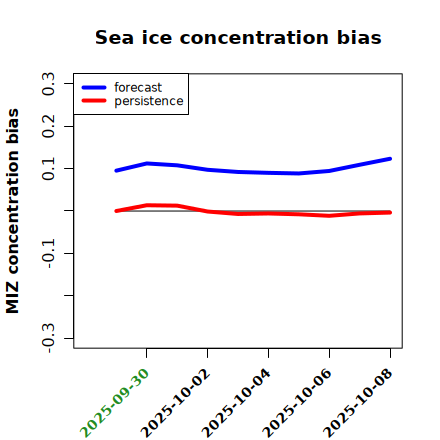 Sea ice concentration bias

forecast
persistence

MIZ concentration bias

0.3
0.2
0.1
-0.1
-0.3

2025-09-30
2025-10-02
2025-10-04
2025-10-06
2025-10-08